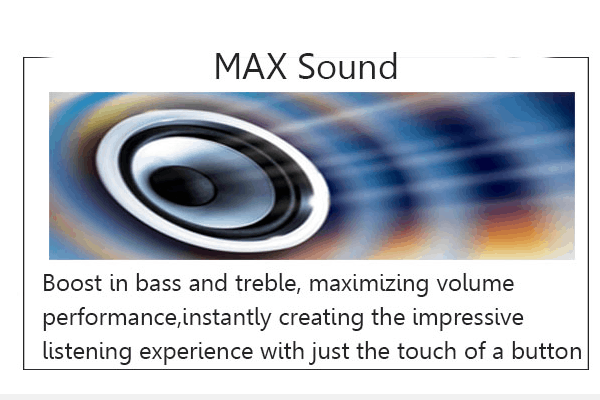 MAX Sound

Boost in bass and treble, maximizing volume performance,instantly creating the impressive listening experience with just the touch of a button